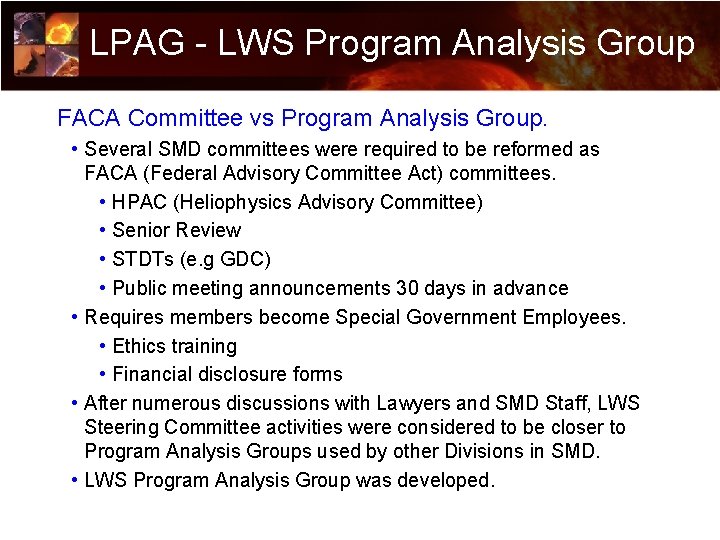 LPAG - LWS Program Analysis Group

FACA Committee vs Program Analysis Group.

• Several SMD committees were required to be reformed as FACA (Federal Advisory Committee Act) committees.
  • HPAC (Heliophysics Advisory Committee)
  • Senior Review
  • STDTs (e.g GDC)
  • Public meeting announcements 30 days in advance
• Requires members become Special Government Employees.
  • Ethics training
  • Financial disclosure forms
• After numerous discussions with Lawyers and SMD Staff, LWS Steering Committee activities were considered to be closer to Program Analysis Groups used by other Divisions in SMD.
• LWS Program Analysis Group was developed.